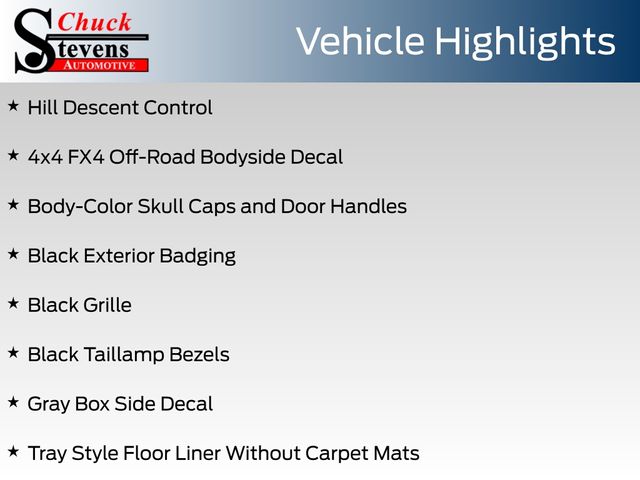 Chuck Stevens AUTOMOTIVE

Vehicle Highlights

★ Hill Descent Control

★ 4x4 FX4 Off-Road Bodyside Decal

★ Body-Color Skull Caps and Door Handles

★ Black Exterior Badging

★ Black Grille

★ Black Taillamp Bezels

★ Gray Box Side Decal

★ Tray Style Floor Liner Without Carpet Mats